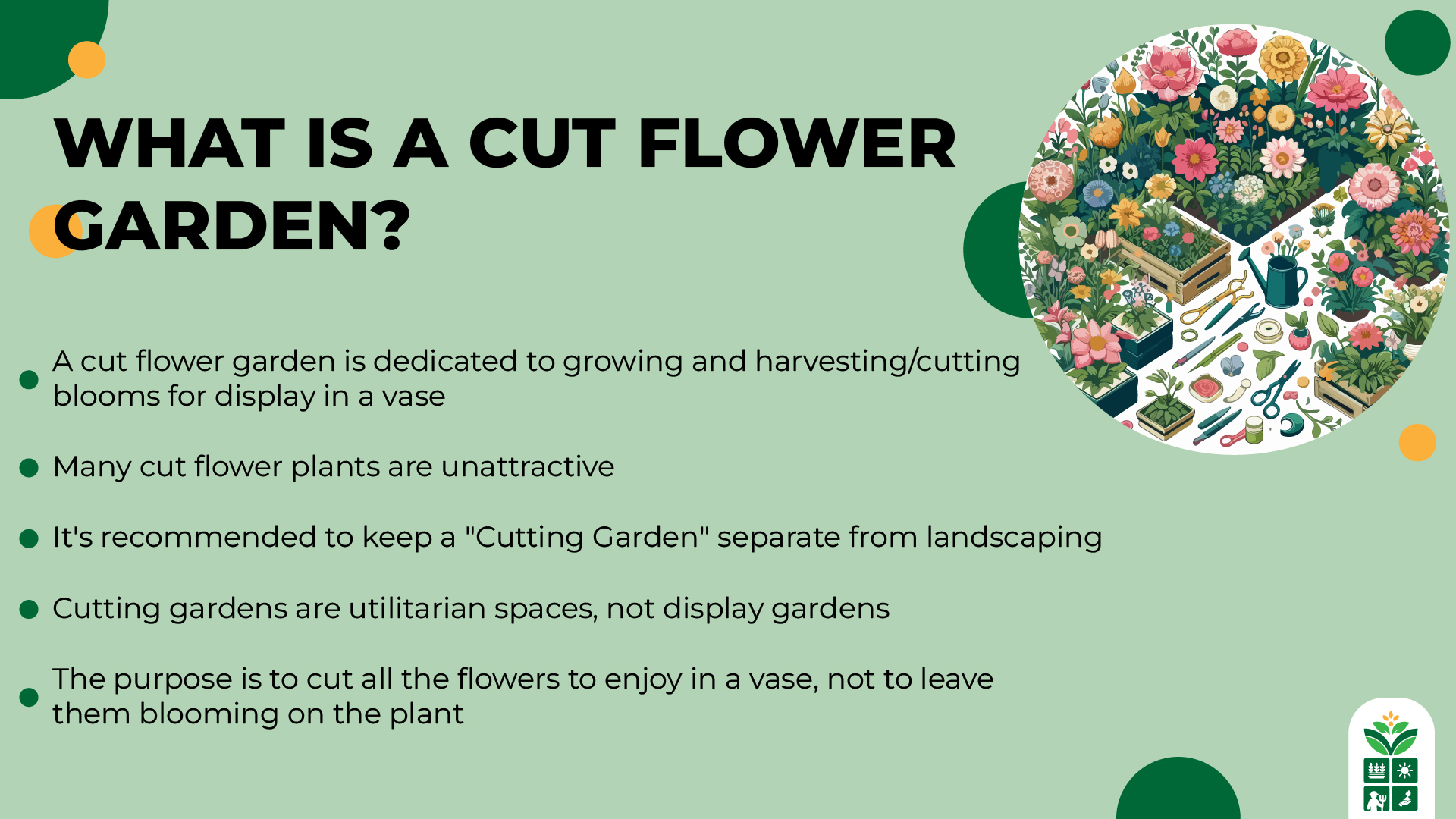 WHAT IS A CUT FLOWER GARDEN?

- A cut flower garden is dedicated to growing and harvesting/cutting blooms for display in a vase
- Many cut flower plants are unattractive
- It's recommended to keep a "Cutting Garden" separate from landscaping
- Cutting gardens are utilitarian spaces, not display gardens
- The purpose is to cut all the flowers to enjoy in a vase, not to leave them blooming on the plant